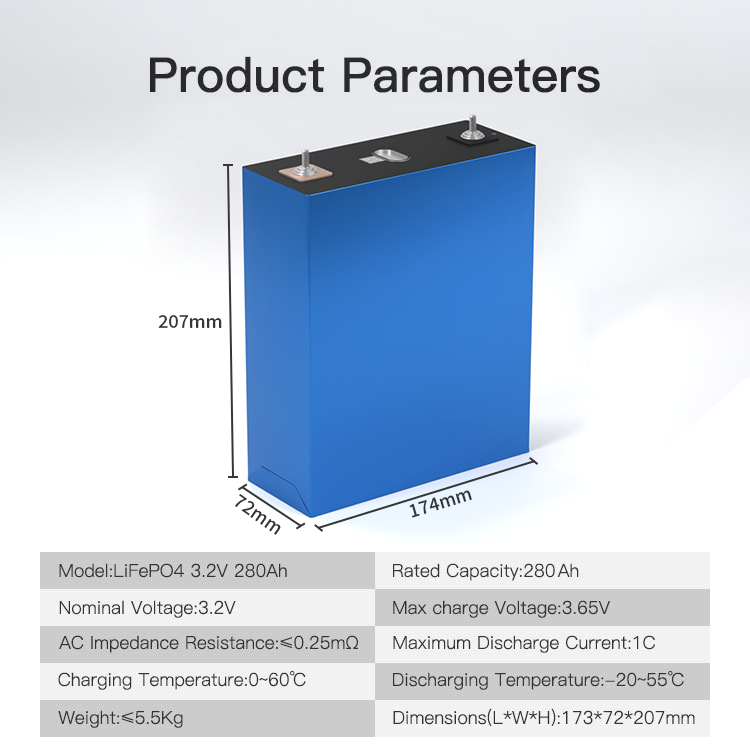 Product Parameters

207mm

72mm

174mm

| Model:LiFePO4 3.2V 280Ah | Rated Capacity:280Ah |
|---|---|
| Nominal Voltage:3.2V | Max charge Voltage:3.65V |
| AC Impedance Resistance:≤0.25mΩ | Maximum Discharge Current:1C |
| Charging Temperature:0~60℃ | Discharging Temperature:-20~55℃ |
| Weight:≤5.5Kg | Dimensions(L*W*H):173*72*207mm |